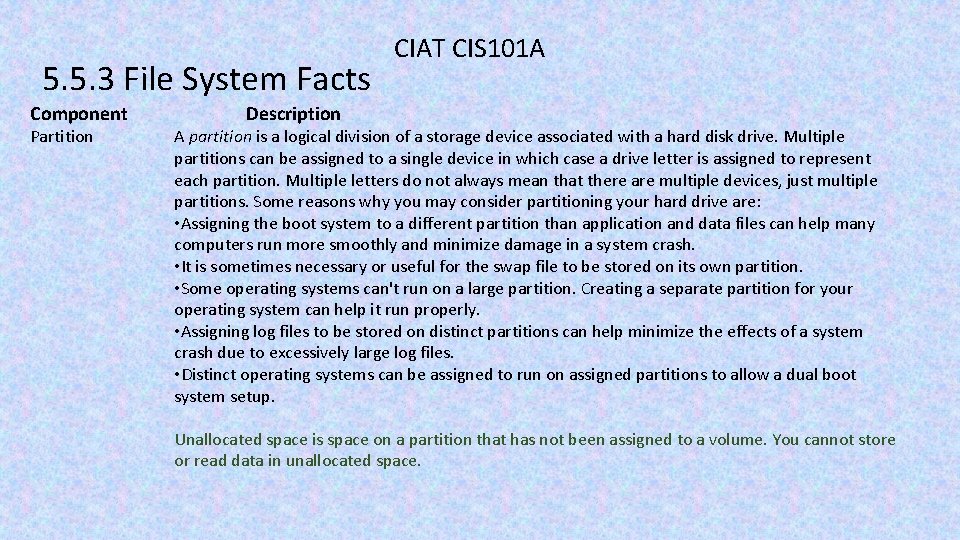 CIAT CIS101A

5.5.3 File System Facts

| Component | Description |
|---|---|
| Partition | A partition is a logical division of a storage device associated with a hard disk drive. Multiple partitions can be assigned to a single device in which case a drive letter is assigned to represent each partition. Multiple letters do not always mean that there are multiple devices, just multiple partitions. Some reasons why you may consider partitioning your hard drive are: •Assigning the boot system to a different partition than application and data files can help many computers run more smoothly and minimize damage in a system crash. •It is sometimes necessary or useful for the swap file to be stored on its own partition. •Some operating systems can't run on a large partition. Creating a separate partition for your operating system can help it run properly. •Assigning log files to be stored on distinct partitions can help minimize the effects of a system crash due to excessively large log files. •Distinct operating systems can be assigned to run on assigned partitions to allow a dual boot system setup. Unallocated space is space on a partition that has not been assigned to a volume. You cannot store or read data in unallocated space. |